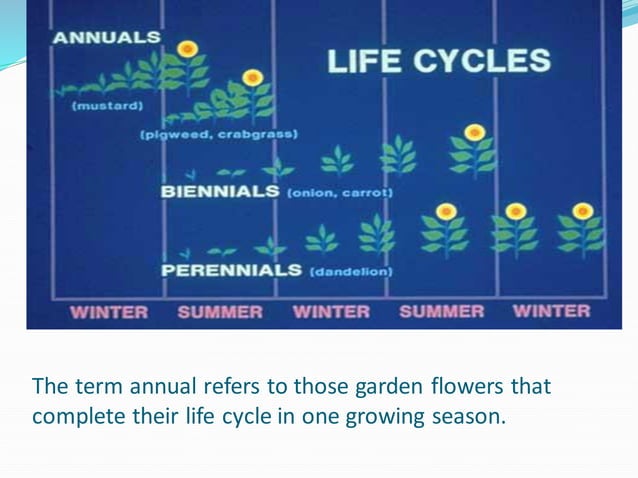 ANNUALS

LIFE CYCLES

(mustard)

(pigweed, crabgrass)

BIENNIALS (onion, carrot)

PERENNIALS (dandelion)

WINTER SUMMER WINTER SUMMER WINTER

The term annual refers to those garden flowers that complete their life cycle in one growing season.